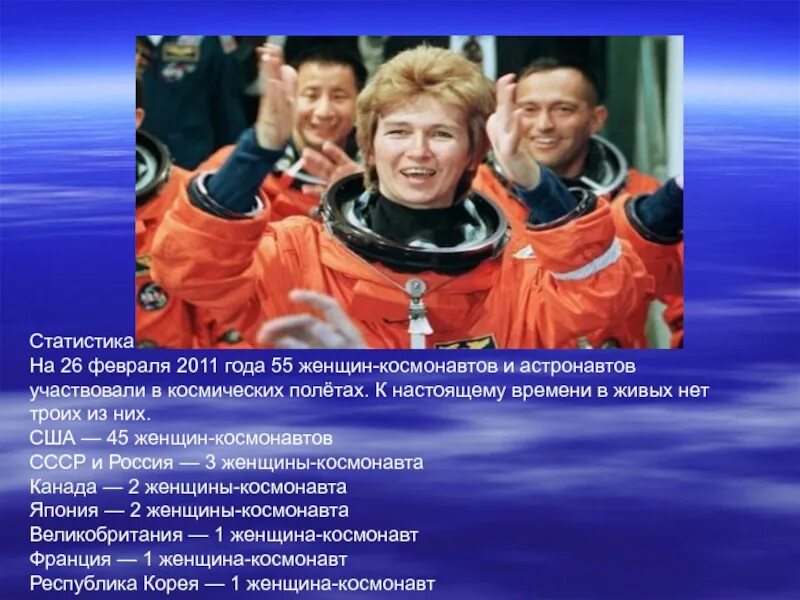 Статистика
На 26 февраля 2011 года 55 женщин-космонавтов и астронавтов участвовали в космических полётах. К настоящему времени в живых нет троих из них.
США — 45 женщин-космонавтов
СССР и Россия — 3 женщины-космонавта
Канада — 2 женщины-космонавта
Япония — 2 женщины-космонавта
Великобритания — 1 женщина-космонавт
Франция — 1 женщина-космонавт
Республика Корея — 1 женщина-космонавт